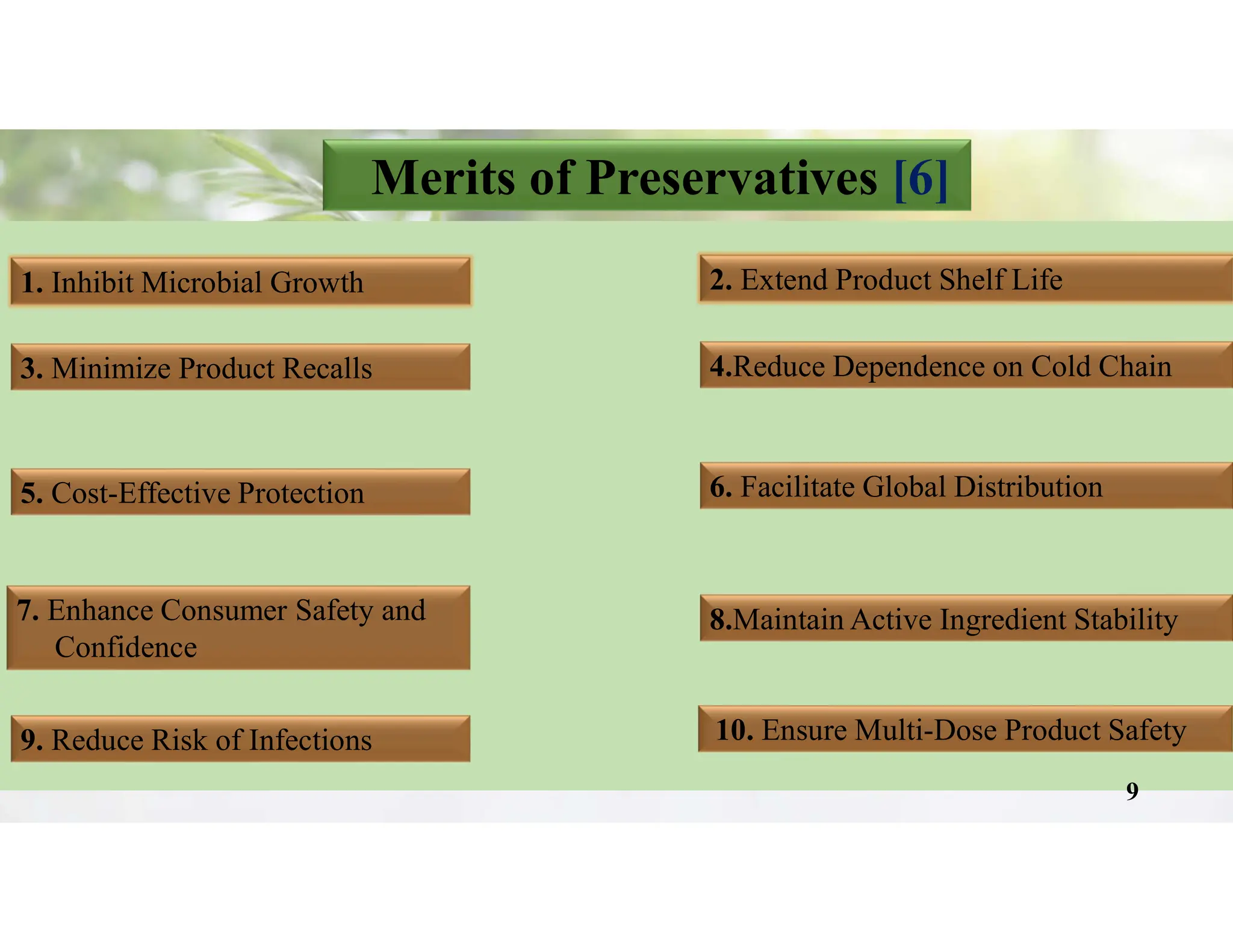 Merits of Preservatives [6]

1. Inhibit Microbial Growth

2. Extend Product Shelf Life

3. Minimize Product Recalls

4.Reduce Dependence on Cold Chain

5. Cost-Effective Protection

6. Facilitate Global Distribution

7. Enhance Consumer Safety and Confidence

8.Maintain Active Ingredient Stability

9. Reduce Risk of Infections

10. Ensure Multi-Dose Product Safety

9